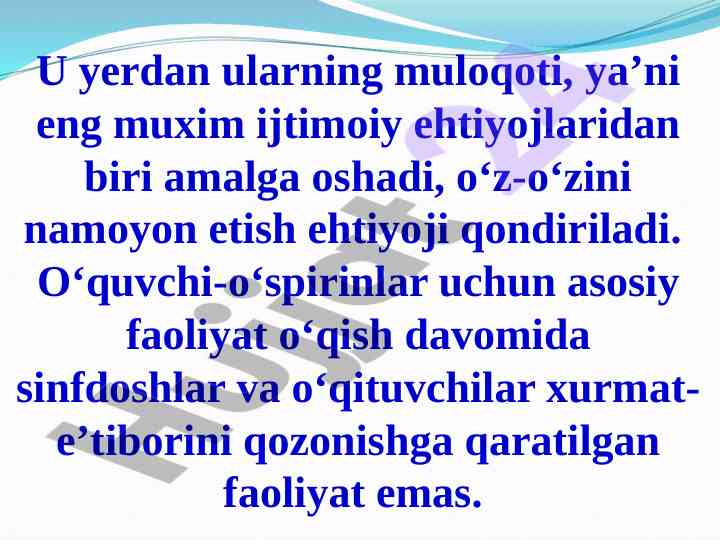 U yerdan ularning muloqoti, ya’ni eng muxim ijtimoiy ehtiyojlaridan biri amalga oshadi, o‘z-o‘zini namoyon etish ehtiyoji qondiriladi. O‘quvchi-o‘spirinlar uchun asosiy faoliyat o‘qish davomida sinfdoshlar va o‘qituvchilar xurmat-e’tiborini qozonishga qaratilgan faoliyat emas.

Hujjat.uz